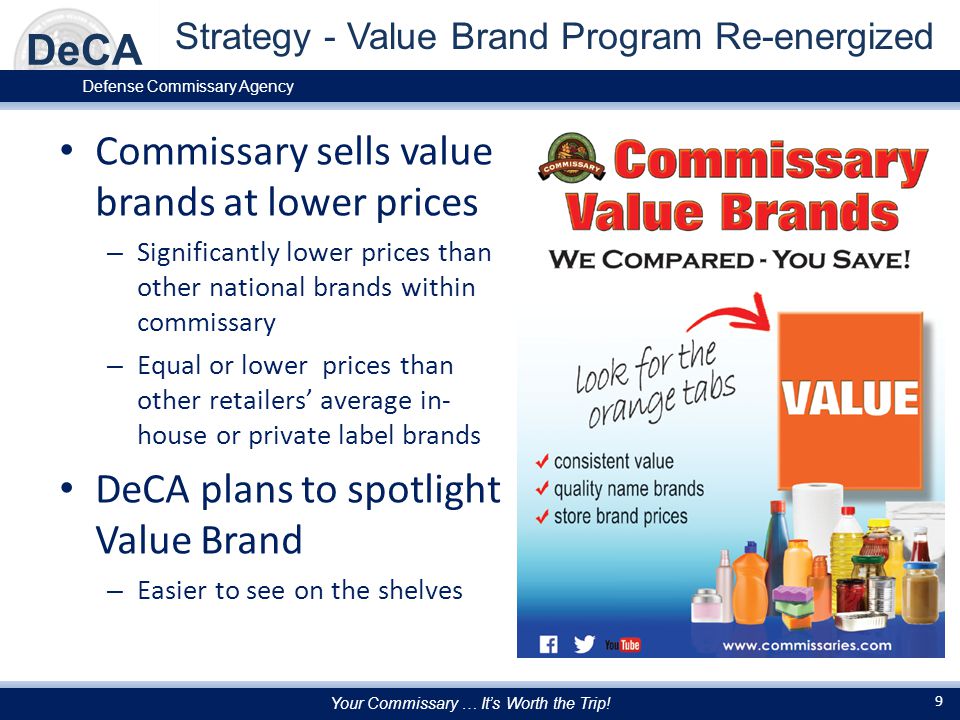 DeCA
Strategy - Value Brand Program Re-energized
Defense Commissary Agency

• Commissary sells value brands at lower prices
– Significantly lower prices than other national brands within commissary
– Equal or lower prices than other retailers' average in-house or private label brands
• DeCA plans to spotlight Value Brand
– Easier to see on the shelves

COMMISSARY
Commissary Value Brands
WE COMPARED - YOU SAVE!
look for the orange tabs
VALUE
✓ consistent value
✓ quality name brands
✓ store brand prices
YouTube
www.commissaries.com

Your Commissary … It's Worth the Trip!
9